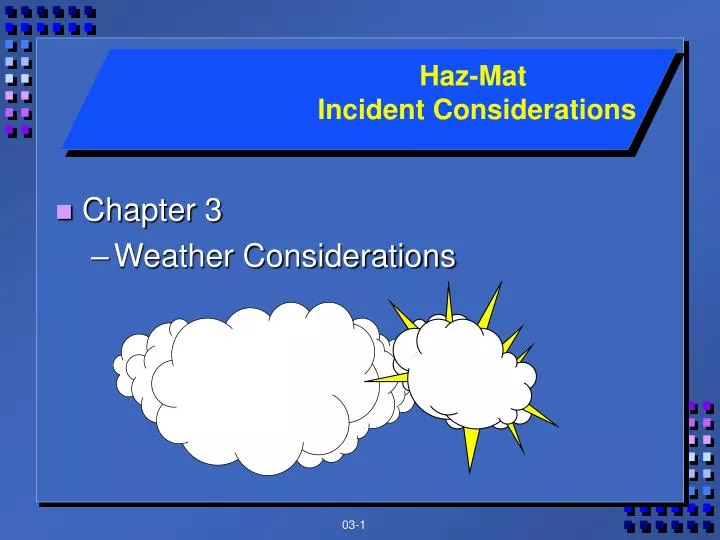 Haz-Mat
Incident Considerations

Chapter 3
– Weather Considerations

03-1